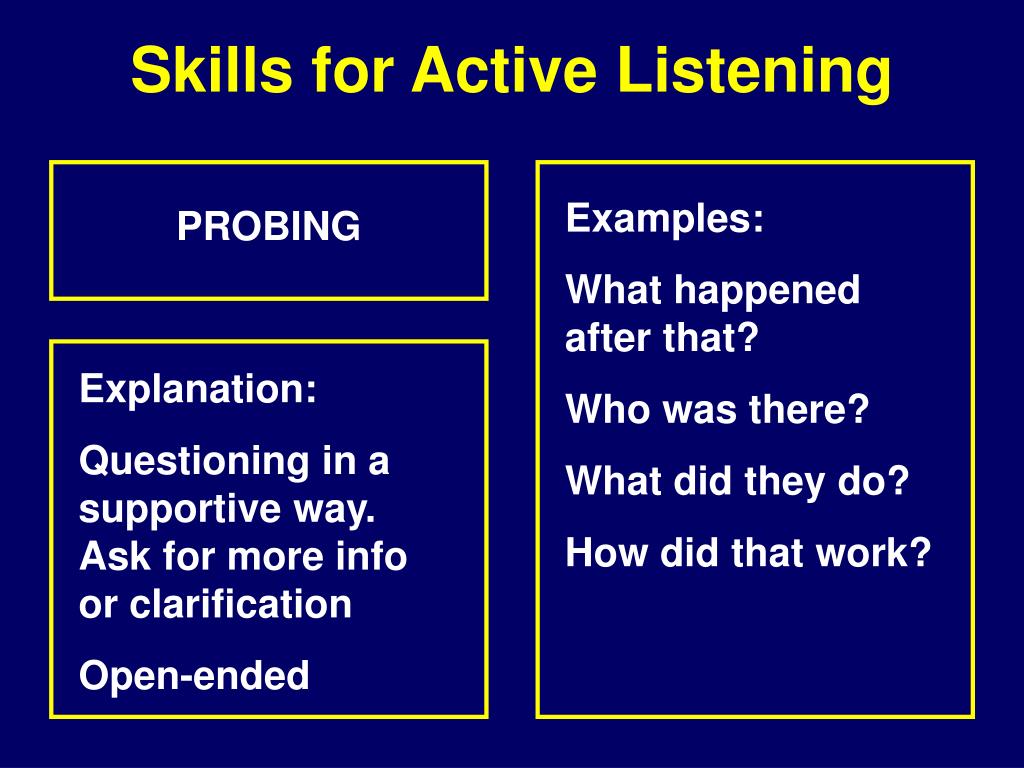 Skills for Active Listening

PROBING

Explanation:

Questioning in a supportive way. Ask for more info or clarification

Open-ended

Examples:

What happened after that?

Who was there?

What did they do?

How did that work?